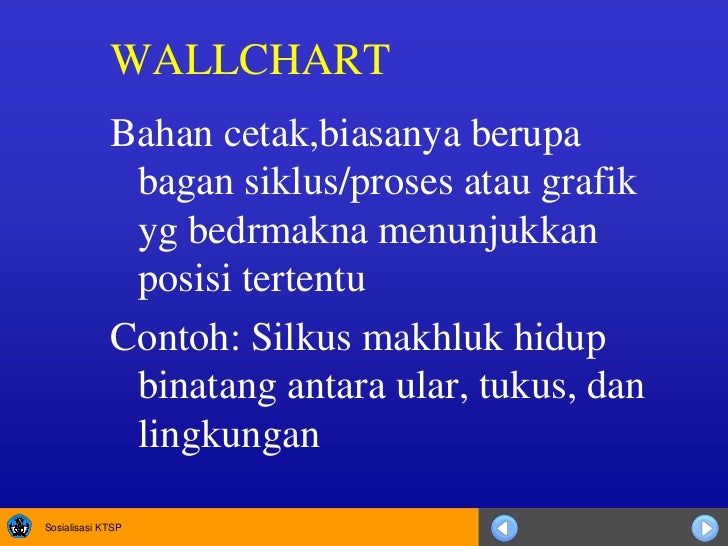 WALLCHART

Bahan cetak,biasanya berupa bagan siklus/proses atau grafik yg bedrmakna menunjukkan posisi tertentu

Contoh: Silkus makhluk hidup binatang antara ular, tukus, dan lingkungan

Sosialisasi KTSP